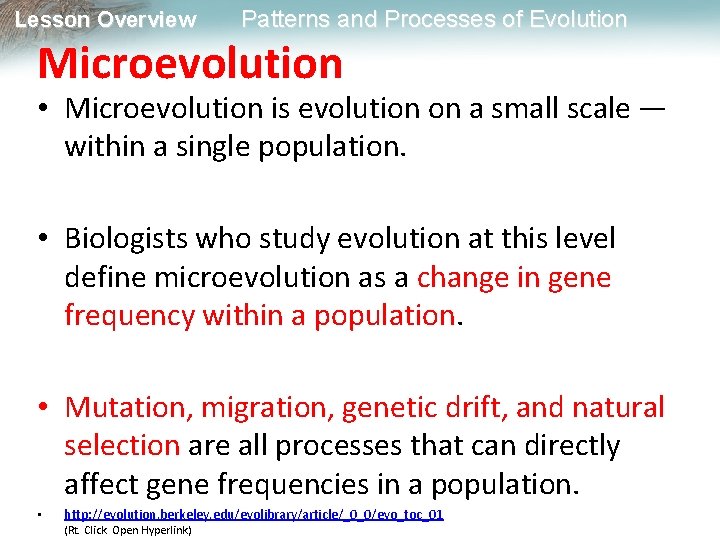 Lesson Overview Patterns and Processes of Evolution

Microevolution

• Microevolution is evolution on a small scale — within a single population.

• Biologists who study evolution at this level define microevolution as a change in gene frequency within a population.

• Mutation, migration, genetic drift, and natural selection are all processes that can directly affect gene frequencies in a population.

• http://evolution.berkeley.edu/evolibrary/article/_0_0/evo_toc_01
(Rt. Click Open Hyperlink)